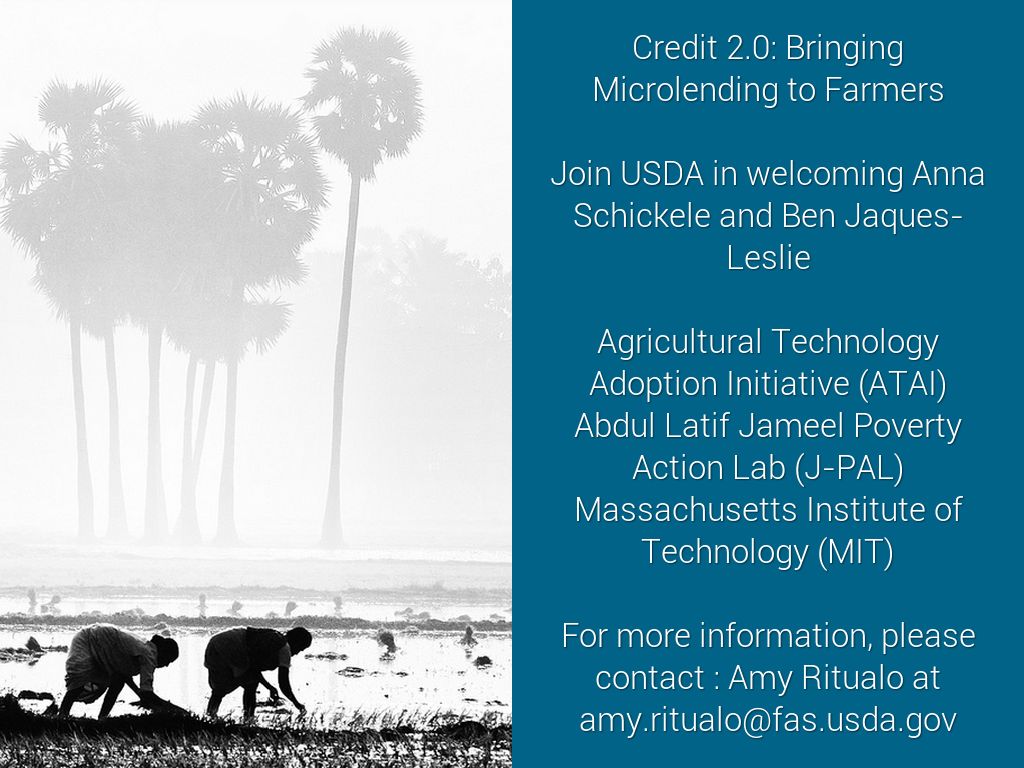 Credit 2.0: Bringing Microlending to Farmers

Join USDA in welcoming Anna Schickele and Ben Jaques-Leslie

Agricultural Technology Adoption Initiative (ATAI)
Abdul Latif Jameel Poverty Action Lab (J-PAL)
Massachusetts Institute of Technology (MIT)

For more information, please contact : Amy Ritualo at amy.ritualo@fas.usda.gov